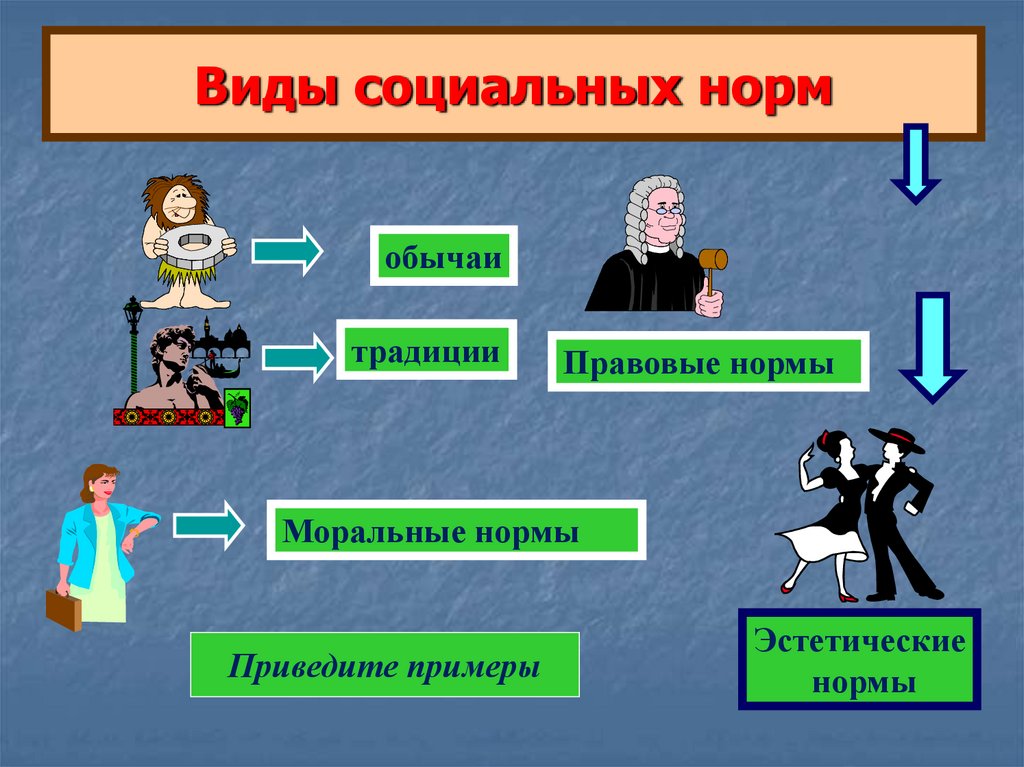 Виды социальных норм

обычаи

традиции

Правовые нормы

Моральные нормы

Приведите примеры

Эстетические нормы